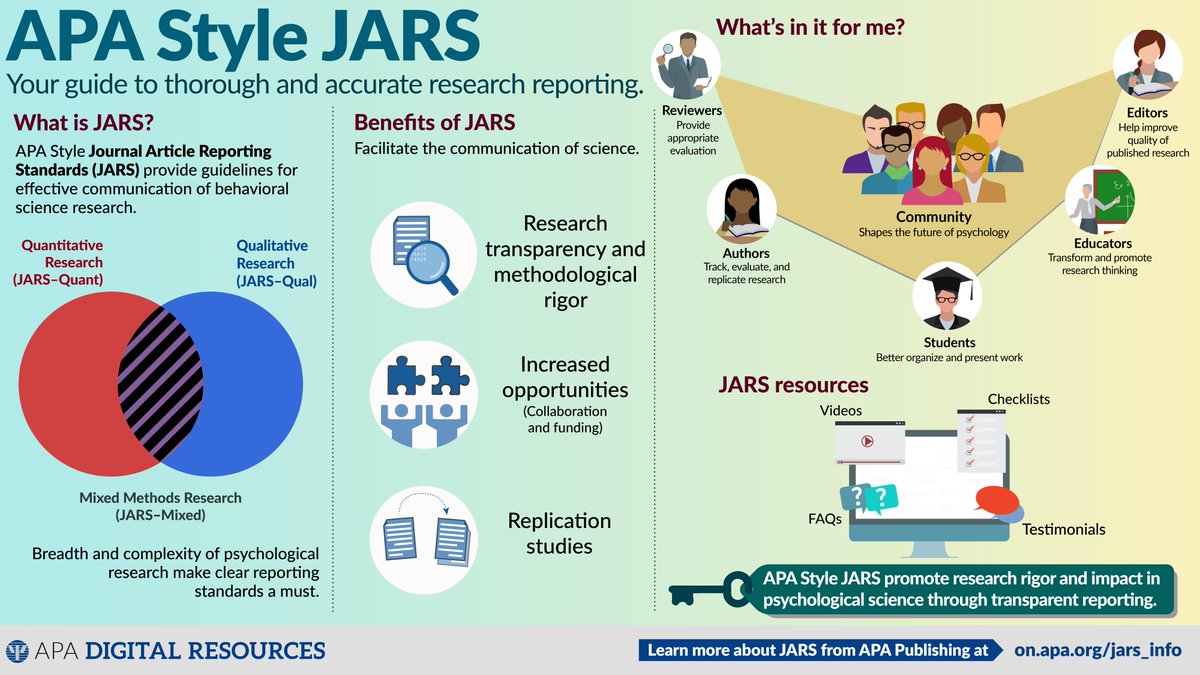 APA Style JARS
Your guide to thorough and accurate research reporting.

What is JARS?
APA Style Journal Article Reporting Standards (JARS) provide guidelines for effective communication of behavioral science research.

Quantitative Research (JARS–Quant)
Qualitative Research (JARS–Qual)
Mixed Methods Research (JARS–Mixed)

Breadth and complexity of psychological research make clear reporting standards a must.

Benefits of JARS
Facilitate the communication of science.

Research transparency and methodological rigor

Increased opportunities (Collaboration and funding)

Replication studies

What's in it for me?
Reviewers
Provide appropriate evaluation

Editors
Help improve quality of published research

Community
Shapes the future of psychology

Authors
Track, evaluate, and replicate research

Educators
Transform and promote research thinking

Students
Better organize and present work

JARS resources
Videos
Checklists
FAQs
Testimonials

APA Style JARS promote research rigor and impact in psychological science through transparent reporting.

APA DIGITAL RESOURCES
Learn more about JARS from APA Publishing at on.apa.org/jars_info